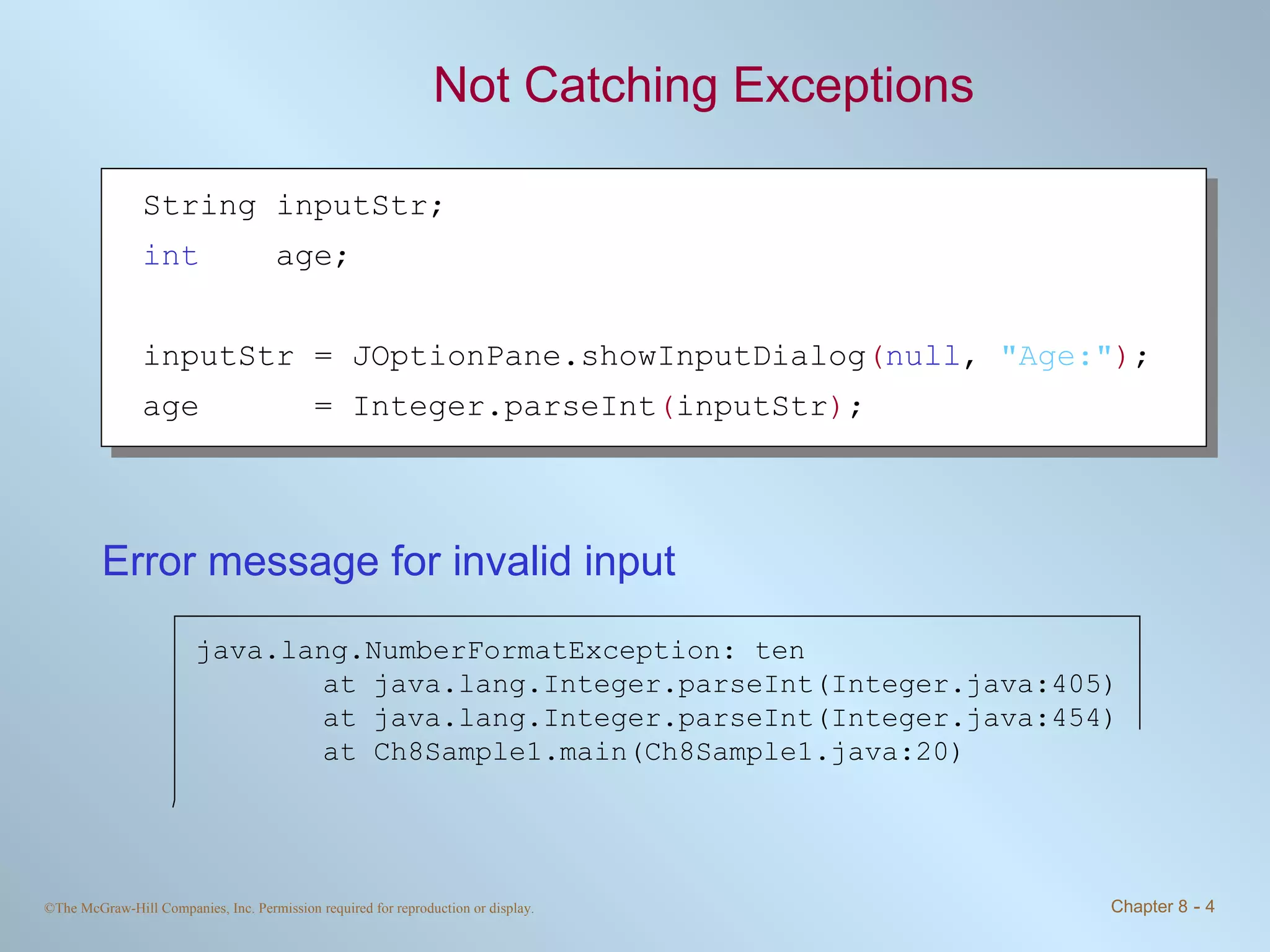 Not Catching Exceptions

String inputStr;
int age;

inputStr = JOptionPane.showInputDialog(null, "Age:");
age = Integer.parseInt(inputStr);

Error message for invalid input

java.lang.NumberFormatException: ten
at java.lang.Integer.parseInt(Integer.java:405)
at java.lang.Integer.parseInt(Integer.java:454)
at Ch8Sample1.main(Ch8Sample1.java:20)

©The McGraw-Hill Companies, Inc. Permission required for reproduction or display.

Chapter 8 - 4